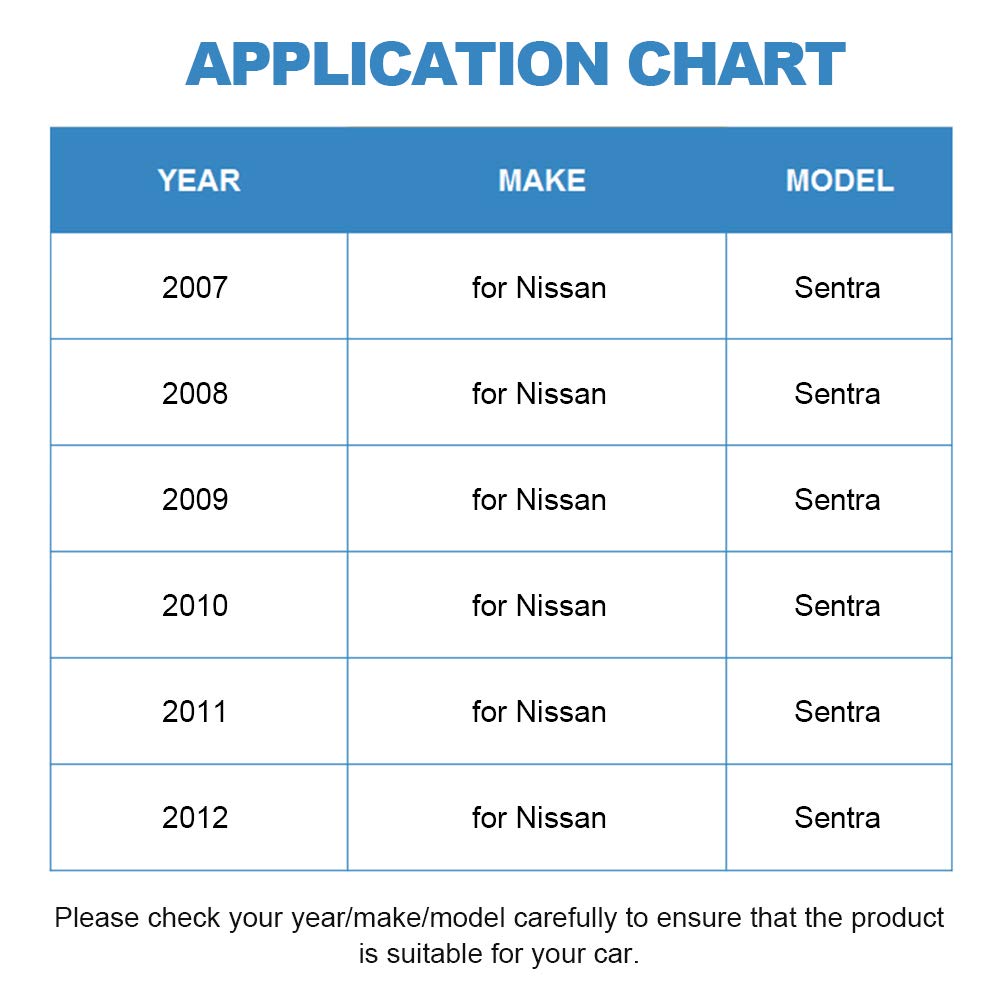 APPLICATION CHART

| YEAR | MAKE | MODEL |
|---|---|---|
| 2007 | for Nissan | Sentra |
| 2008 | for Nissan | Sentra |
| 2009 | for Nissan | Sentra |
| 2010 | for Nissan | Sentra |
| 2011 | for Nissan | Sentra |
| 2012 | for Nissan | Sentra |

Please check your year/make/model carefully to ensure that the product is suitable for your car.